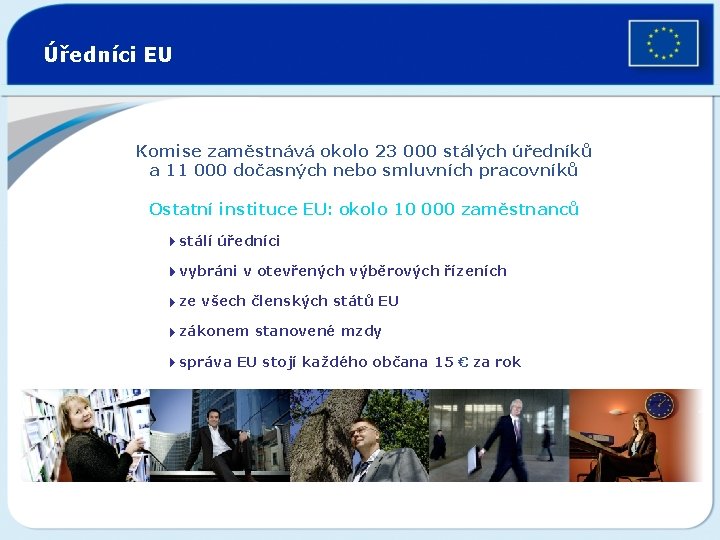 Úředníci EU

Komise zaměstnává okolo 23 000 stálých úředníků a 11 000 dočasných nebo smluvních pracovníků

Ostatní instituce EU: okolo 10 000 zaměstnanců

stálí úředníci

vybráni v otevřených výběrových řízeních

ze všech členských států EU

zákonem stanovené mzdy

správa EU stojí každého občana 15 € za rok